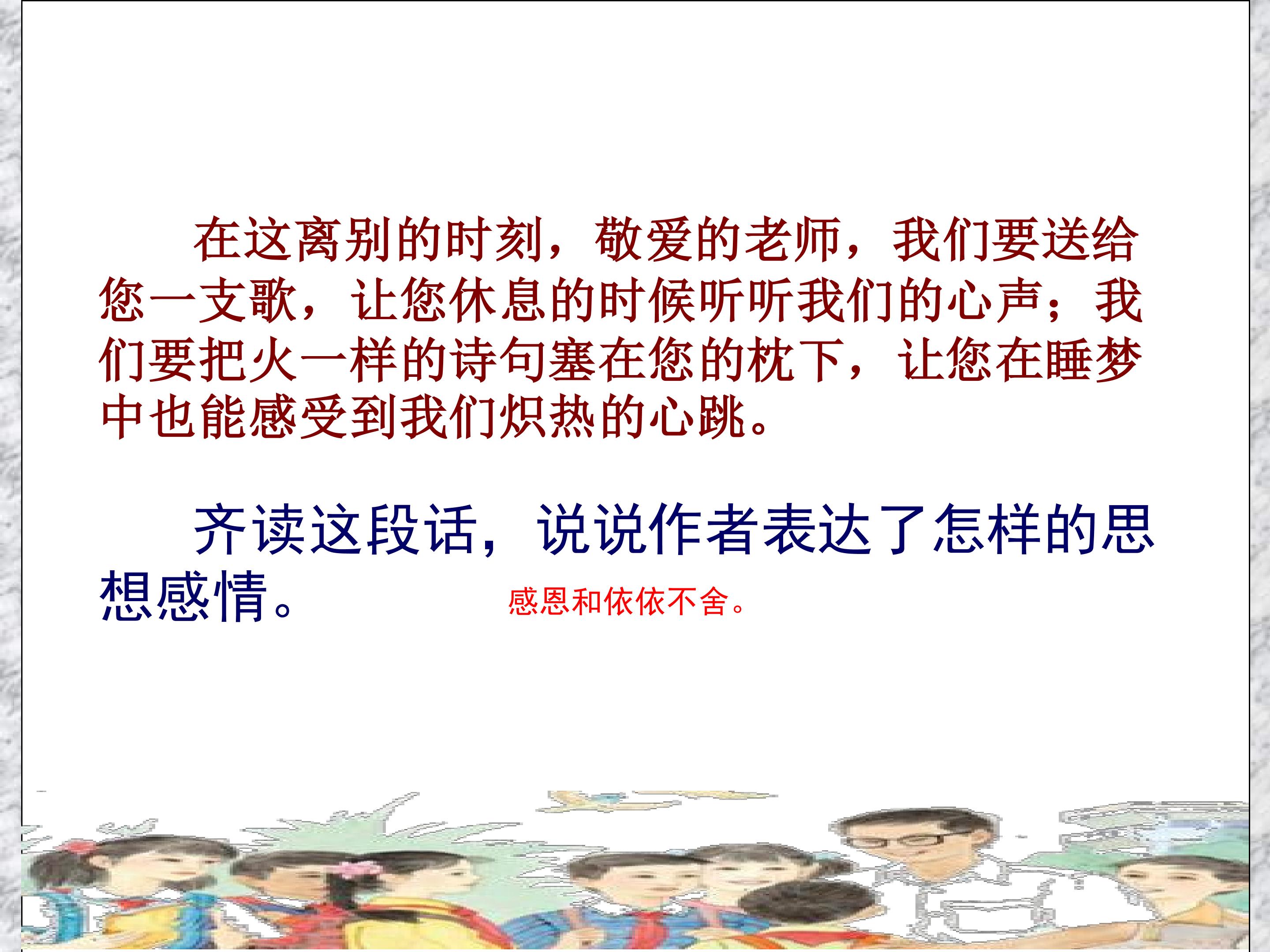 在这离别的时刻，敬爱的老师，我们要送给您一支歌，让您休息的时候听听我们的心声；我们要把火一样的诗句塞在您的枕下，让您在睡梦中也能感受到我们炽热的心跳。

齐读这段话，说说作者表达了怎样的思想感情。

感恩和依依不舍。